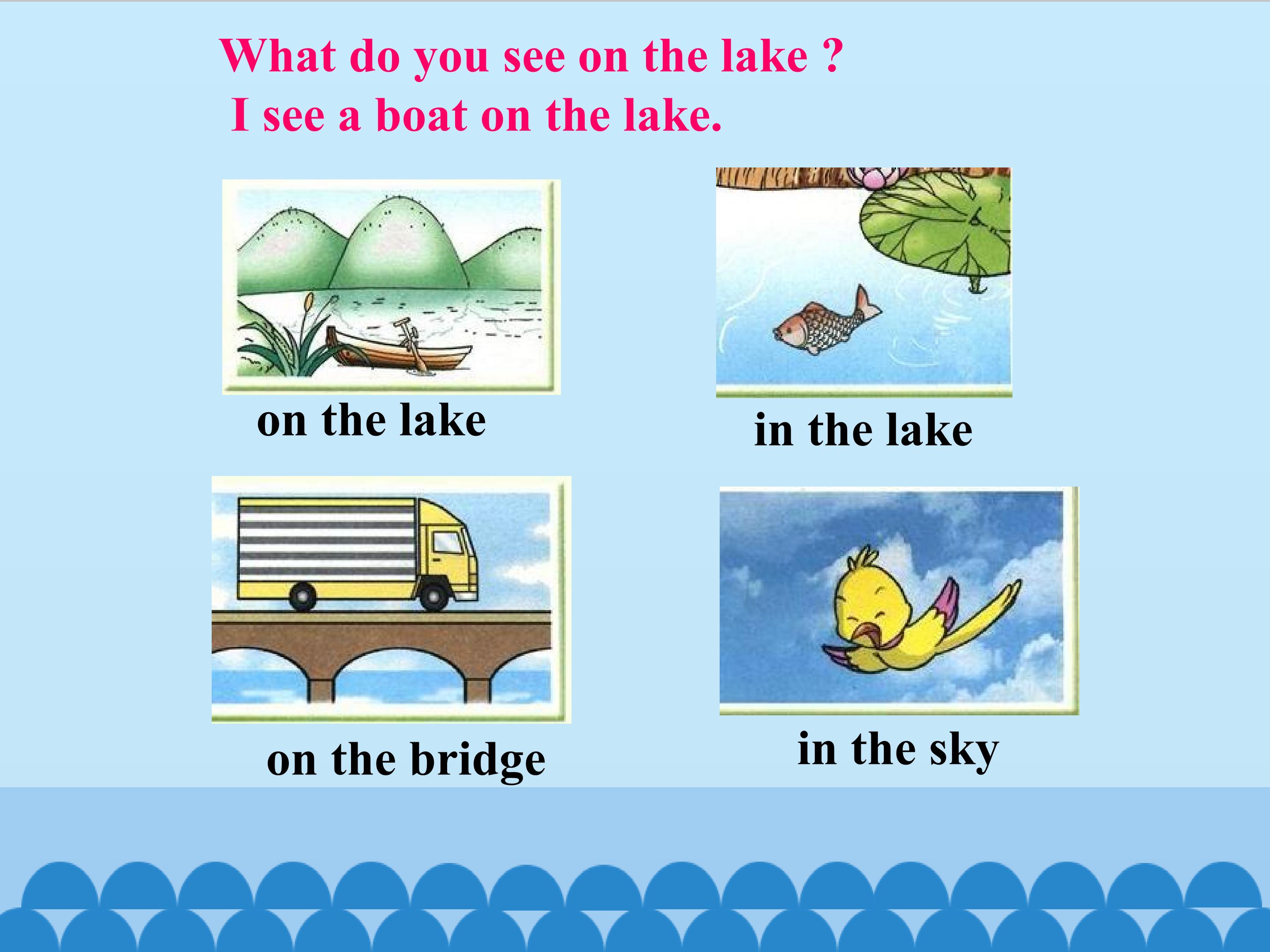 What do you see on the lake ?
I see a boat on the lake.

on the lake

in the lake

on the bridge

in the sky